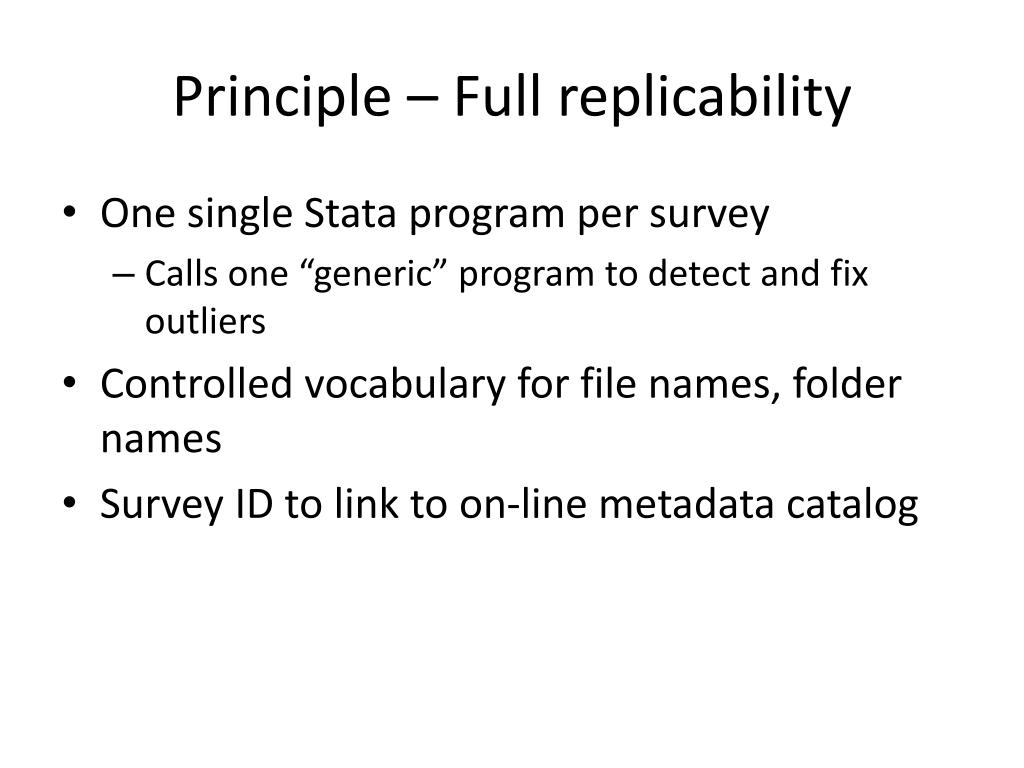 Principle – Full replicability

• One single Stata program per survey
  – Calls one “generic” program to detect and fix outliers
• Controlled vocabulary for file names, folder names
• Survey ID to link to on-line metadata catalog